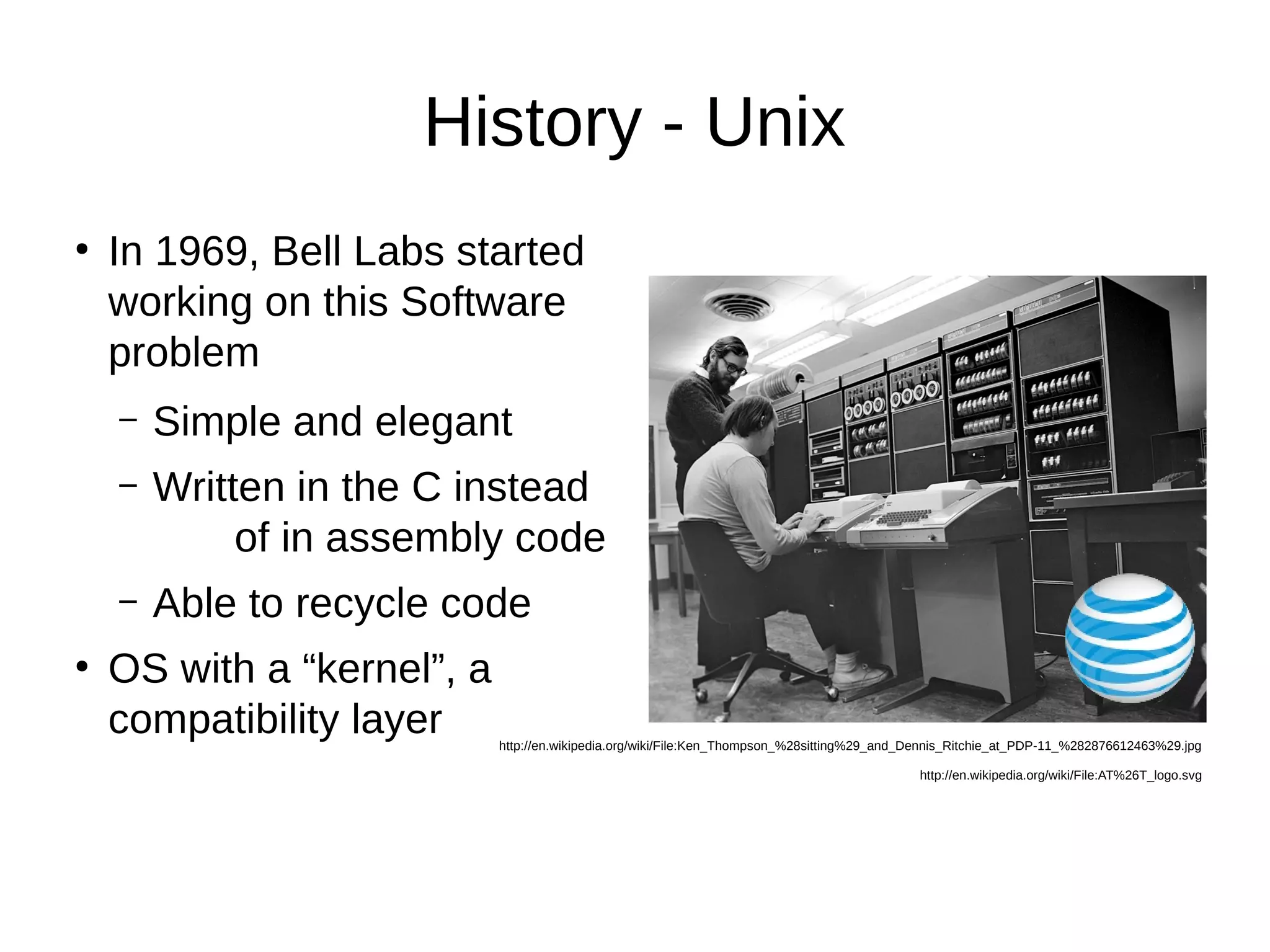 History - Unix

• In 1969, Bell Labs started working on this Software problem

– Simple and elegant

– Written in the C instead of in assembly code

– Able to recycle code

• OS with a “kernel”, a compatibility layer

http://en.wikipedia.org/wiki/File:Ken_Thompson_%28sitting%29_and_Dennis_Ritchie_at_PDP-11_%282876612463%29.jpg

http://en.wikipedia.org/wiki/File:AT%26T_logo.svg